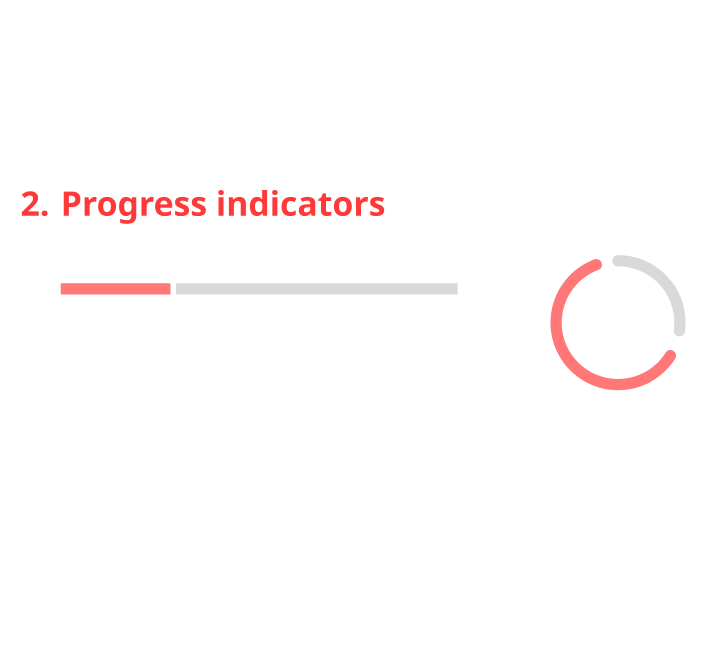 2. Progress indicators